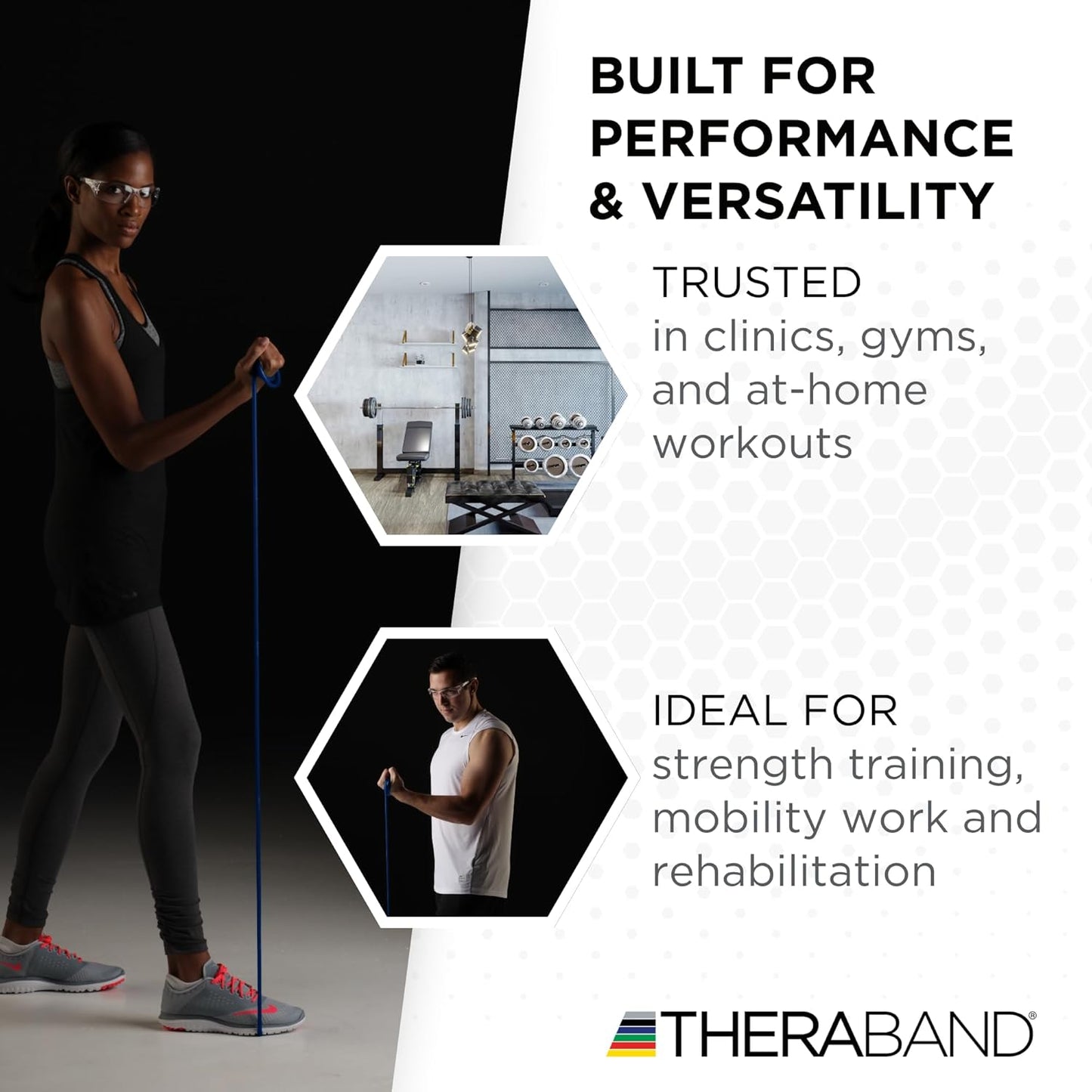 BUILT FOR PERFORMANCE & VERSATILITY

TRUSTED in clinics, gyms, and at-home workouts

IDEAL FOR strength training, mobility work and rehabilitation

THERABAND®